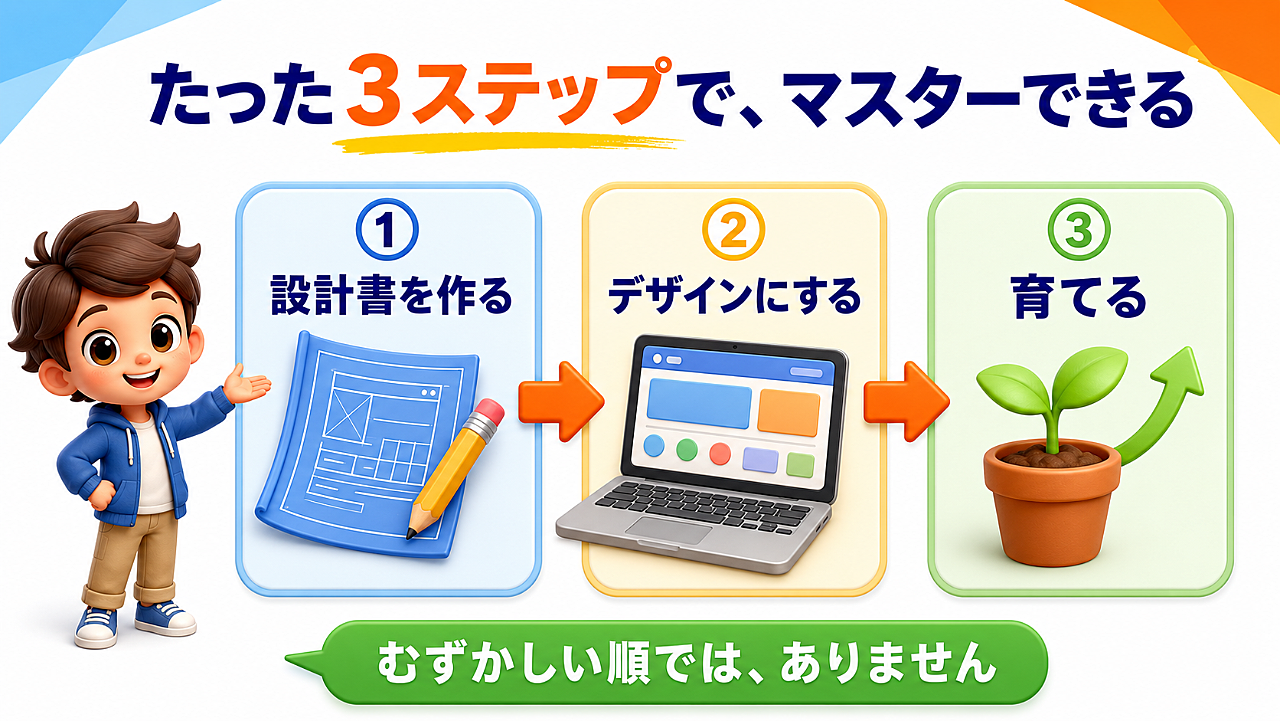 たった3ステップで、マスターできる

①
設計書を作る

②
デザインにする

③
育てる

むずかしい順では、ありません